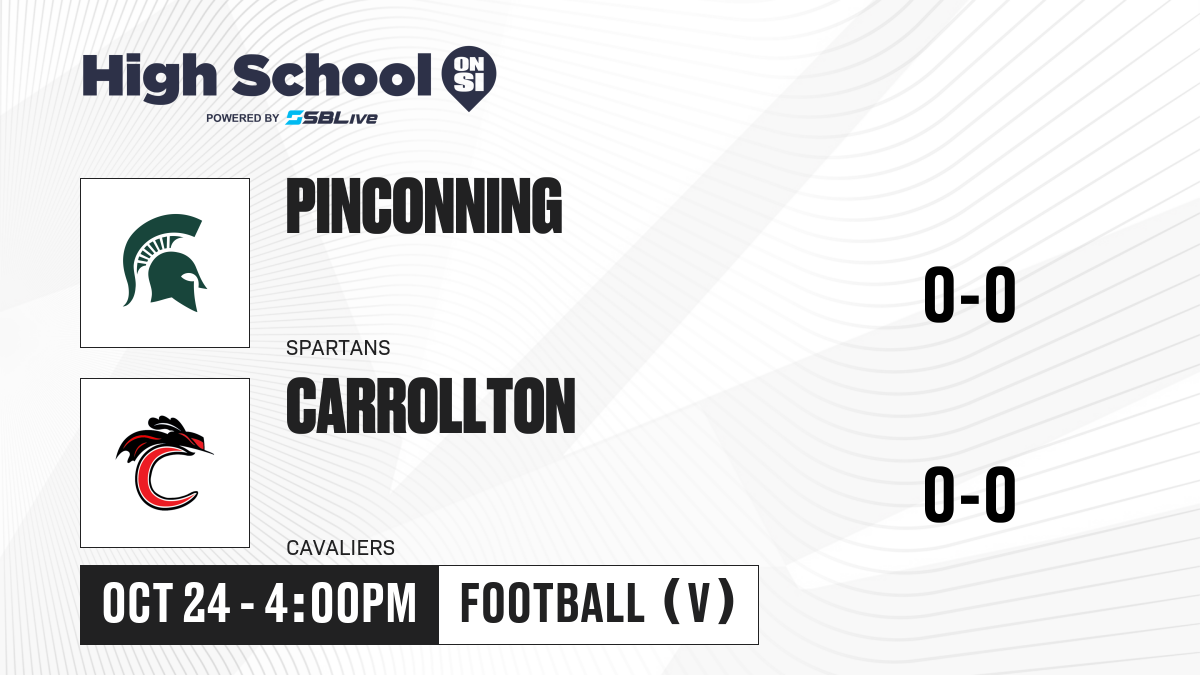 High School ON SI
POWERED BY SBLive

PINCONNING
SPARTANS
0-0

CARROLLTON
CAVALIERS
0-0

OCT 24 - 4:00PM
FOOTBALL (V)